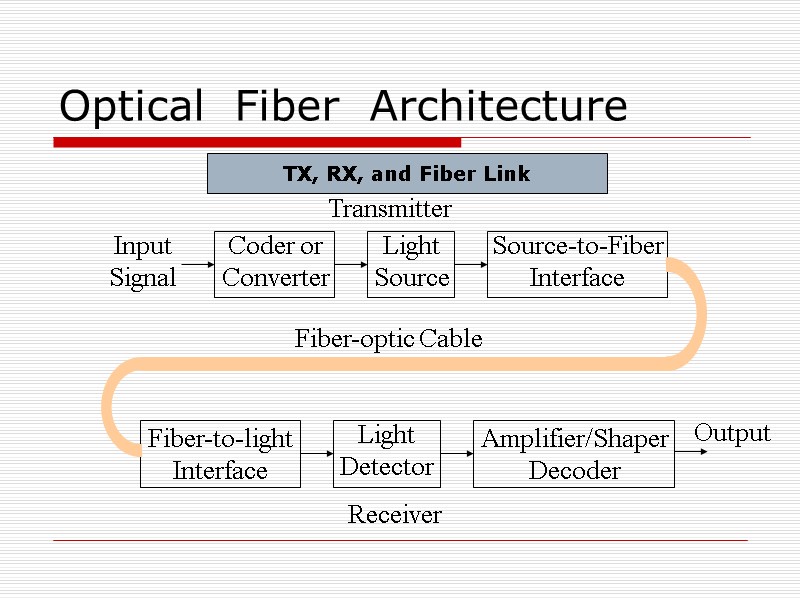 Optical Fiber Architecture

TX, RX, and Fiber Link

Transmitter

Input Signal

Coder or Converter

Light Source

Source-to-Fiber Interface

Fiber-optic Cable

Fiber-to-light Interface

Light Detector

Amplifier/Shaper Decoder

Output

Receiver